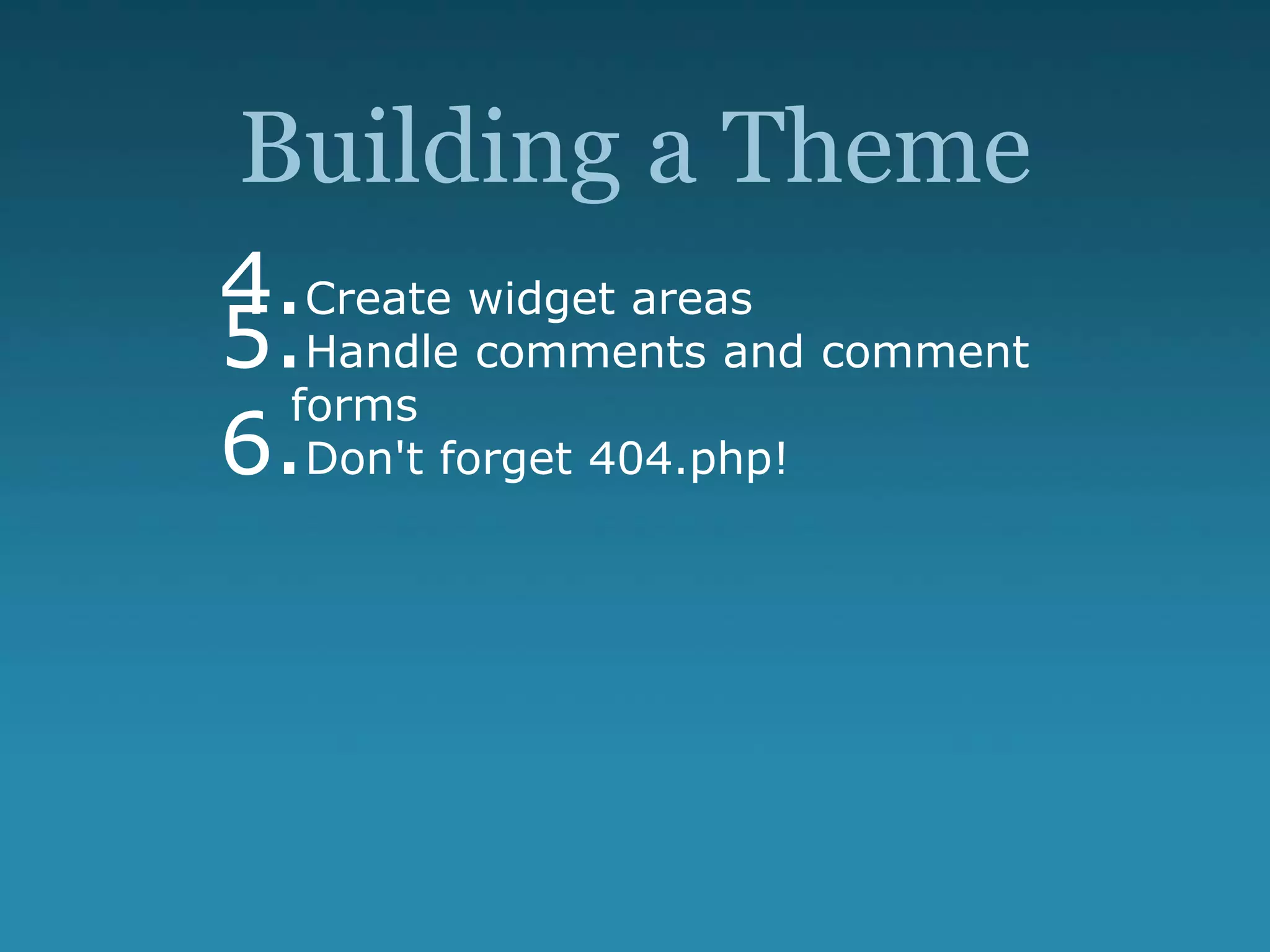 Building a Theme

4. Create widget areas
5. Handle comments and comment forms
6. Don't forget 404.php!